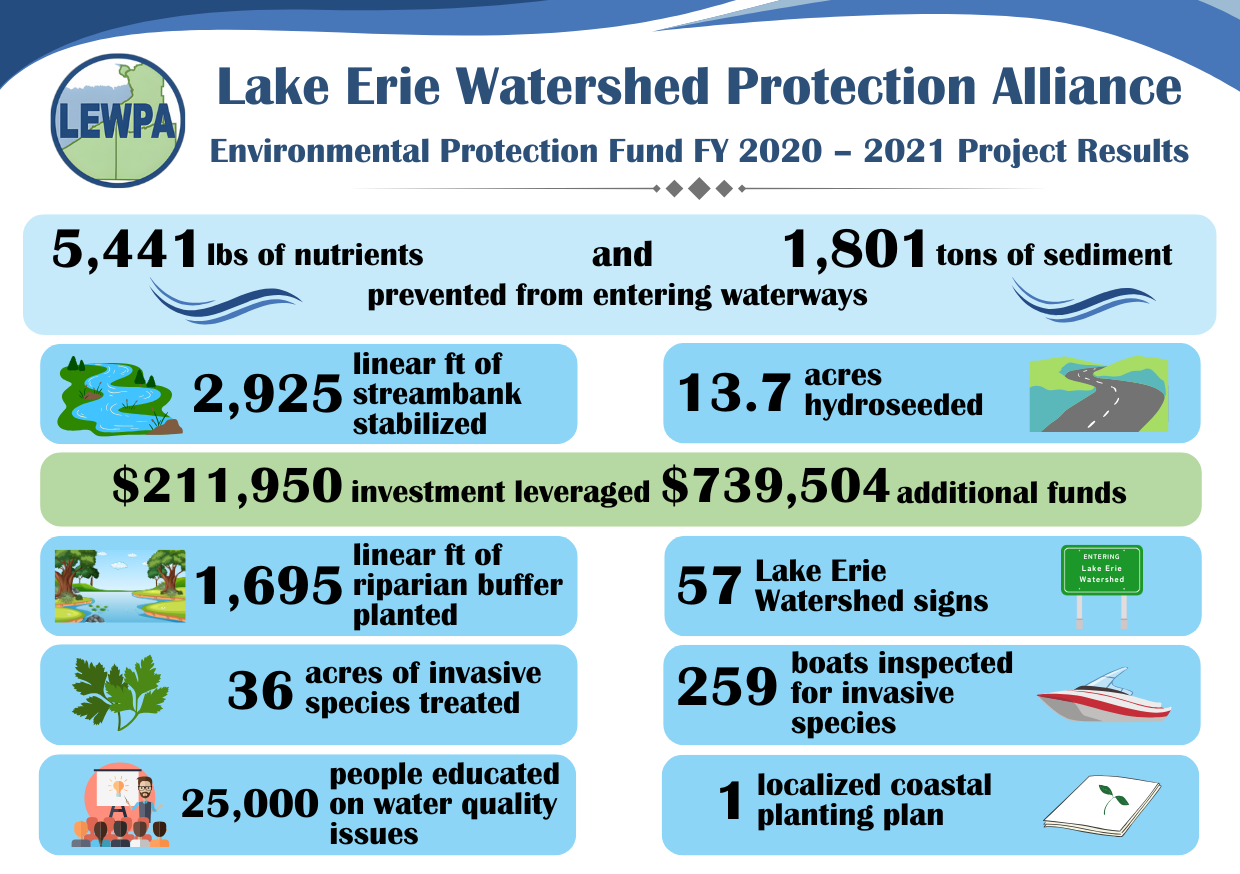 LEWPA

Lake Erie Watershed Protection Alliance

Environmental Protection Fund FY 2020 – 2021 Project Results

5,441 lbs of nutrients and 1,801 tons of sediment prevented from entering waterways

2,925 linear ft of streambank stabilized

13.7 acres hydroseeded

$211,950 investment leveraged $739,504 additional funds

1,695 linear ft of riparian buffer planted

57 Lake Erie Watershed signs

ENTERING Lake Erie Watershed

36 acres of invasive species treated

259 boats inspected for invasive species

25,000 people educated on water quality issues

1 localized coastal planting plan